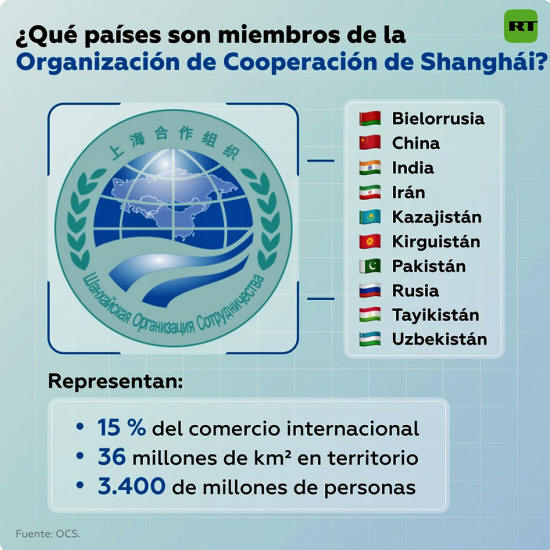 ¿Qué países son miembros de la Organización de Cooperación de Shanghái?

RT

上海合作组织

Шанхайская Организация Сотрудничества

Bielorrusia
China
India
Irán
Kazajistán
Kirguistán
Pakistán
Rusia
Tayikistán
Uzbekistán

Representan:

• 15 % del comercio internacional
• 36 millones de km² en territorio
• 3.400 de millones de personas

Fuente: OCS.